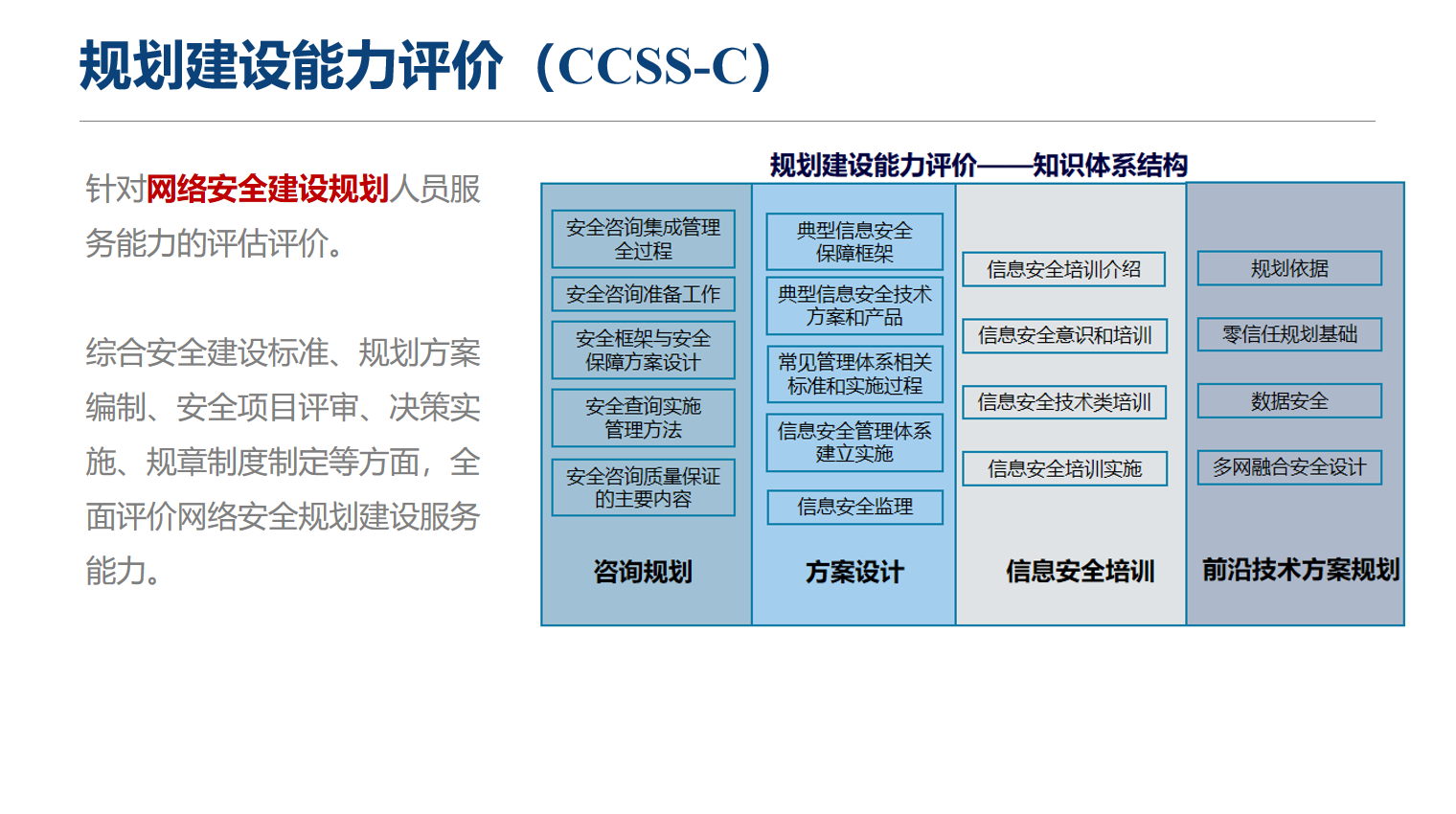 规划建设能力评价（CCSS-C）

针对网络安全建设规划人员服务能力的评估评价。

综合安全建设标准、规划方案编制、安全项目评审、决策实施、规章制度制定等方面，全面评价网络安全规划建设服务能力。

规划建设能力评价——知识体系结构

安全咨询集成管理全过程
安全咨询准备工作
安全框架与安全保障方案设计
安全查询实施管理方法
安全咨询质量保证的主要内容
咨询规划

典型信息安全保障框架
典型信息安全技术方案和产品
常见管理体系相关标准和实施过程
信息安全管理体系建立实施
信息安全监理
方案设计

信息安全培训介绍
信息安全意识和培训
信息安全技术类培训
信息安全培训实施
信息安全培训

规划依据
零信任规划基础
数据安全
多网融合安全设计
前沿技术方案规划